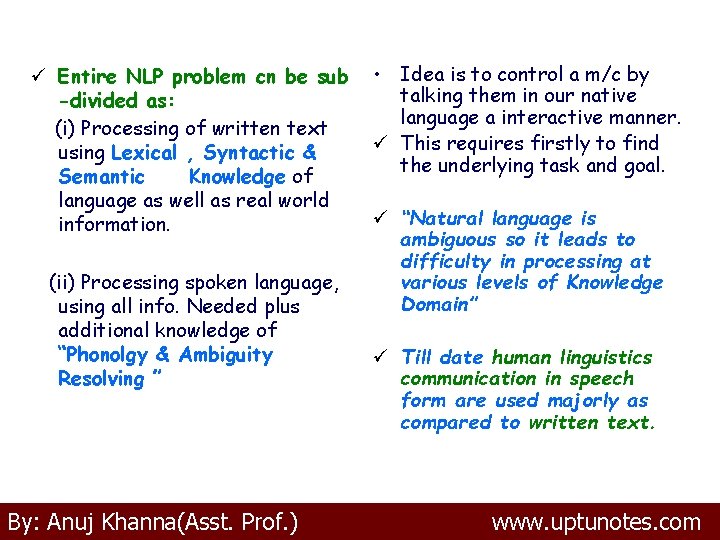 ✓ Entire NLP problem cn be sub -divided as:

(i) Processing of written text using Lexical , Syntactic & Semantic Knowledge of language as well as real world information.

(ii) Processing spoken language, using all info. Needed plus additional knowledge of "Phonolgy & Ambiguity Resolving "

• Idea is to control a m/c by talking them in our native language a interactive manner.

✓ This requires firstly to find the underlying task and goal.

✓ "Natural language is ambiguous so it leads to difficulty in processing at various levels of Knowledge Domain"

✓ Till date human linguistics communication in speech form are used majorly as compared to written text.

By: Anuj Khanna(Asst. Prof.) www.uptunotes.com